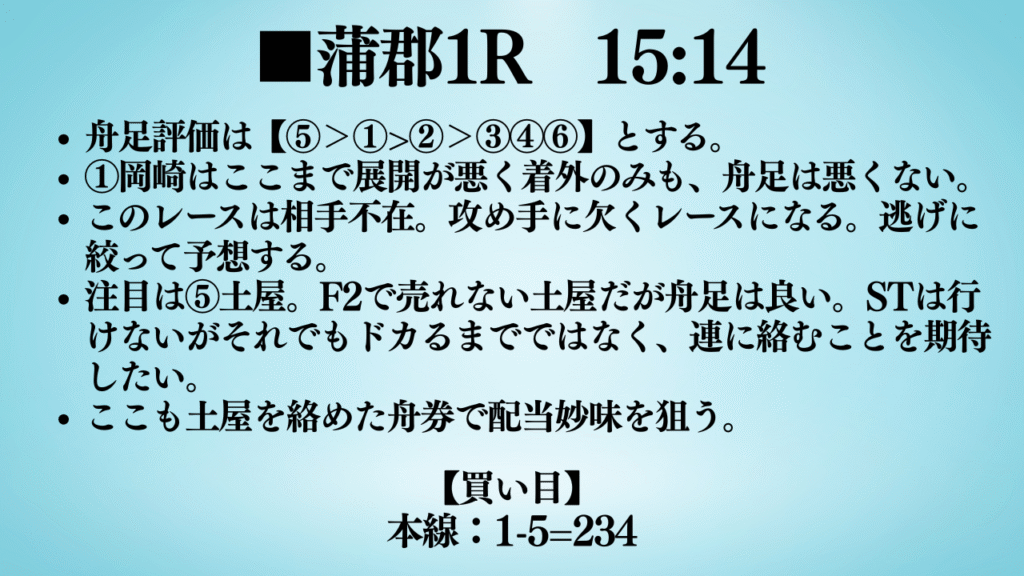 ■蒲郡1R　15:14

• 舟足評価は【⑤>①>②>③④⑥】とする。
• ①岡崎はここまで展開が悪く着外のみも、舟足は悪くない。
• このレースは相手不在。攻め手に欠くレースになる。逃げに絞って予想する。
• 注目は⑤土屋。F2で売れない土屋だが舟足は良い。STは行けないがそれでもドカるまでではなく、連に絡むことを期待したい。
• ここも土屋を絡めた舟券で配当妙味を狙う。

【買い目】
本線：1-5=234